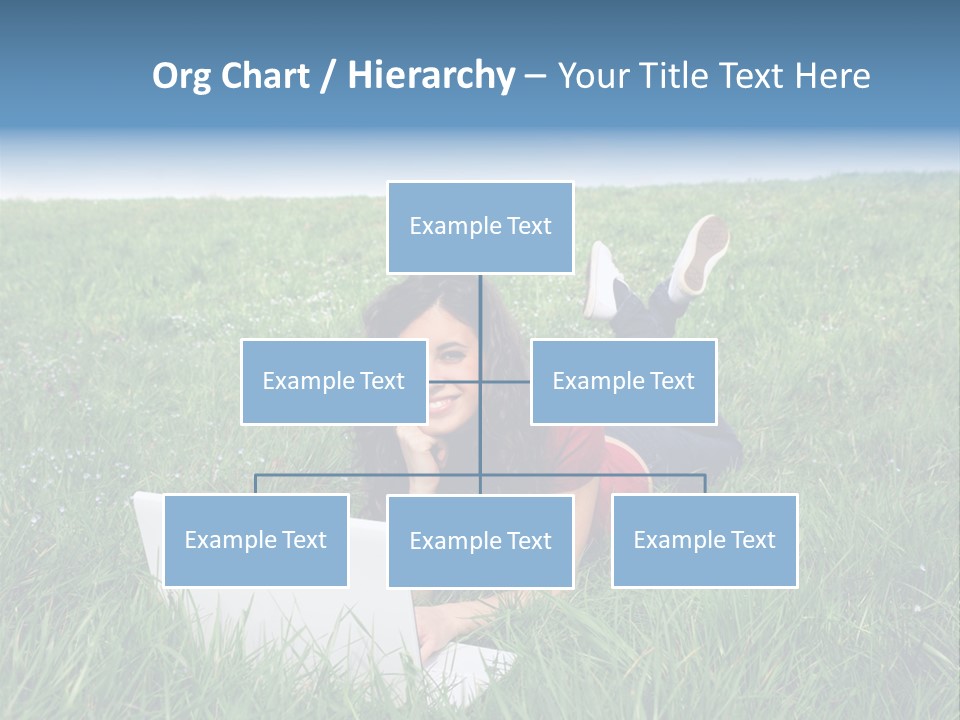 Org Chart / Hierarchy – Your Title Text Here

Example Text

Example Text

Example Text

Example Text

Example Text

Example Text